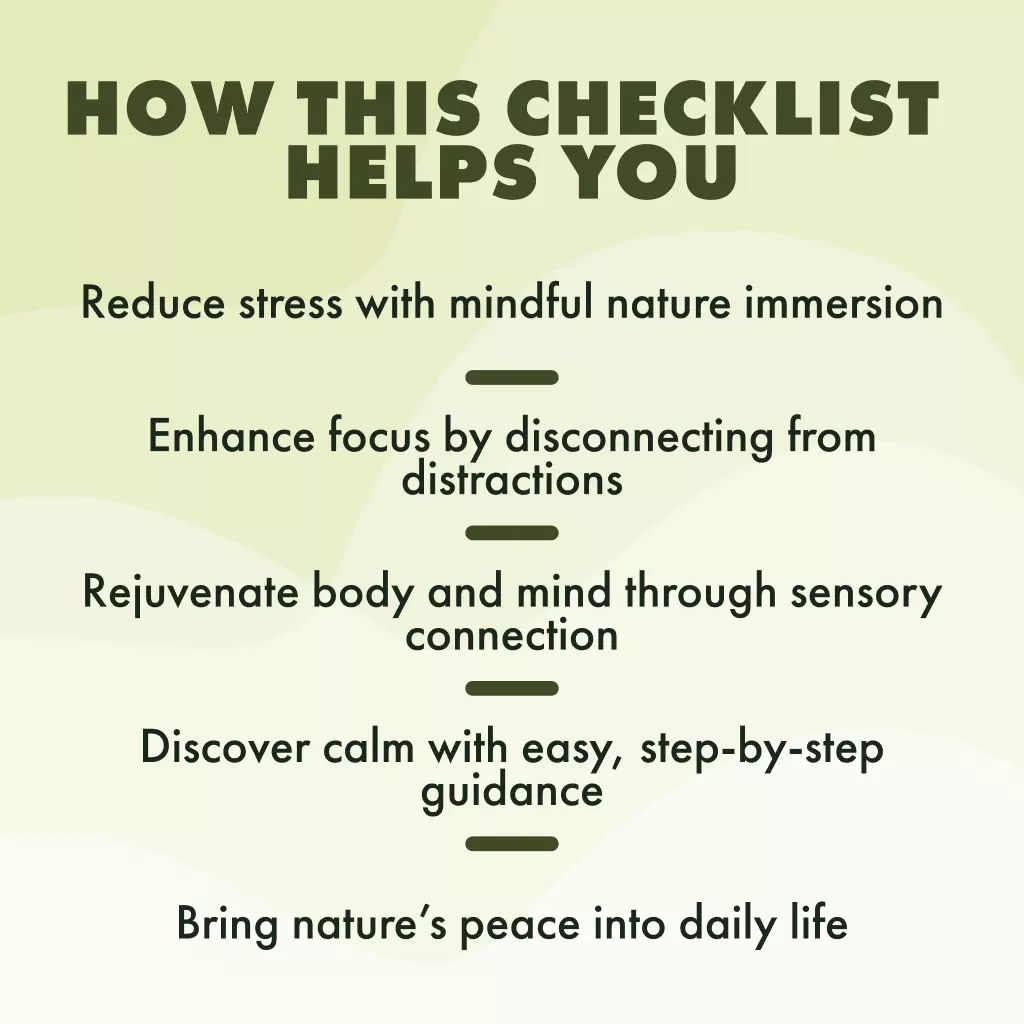 HOW THIS CHECKLIST HELPS YOU

Reduce stress with mindful nature immersion

Enhance focus by disconnecting from distractions

Rejuvenate body and mind through sensory connection

Discover calm with easy, step-by-step guidance

Bring nature’s peace into daily life